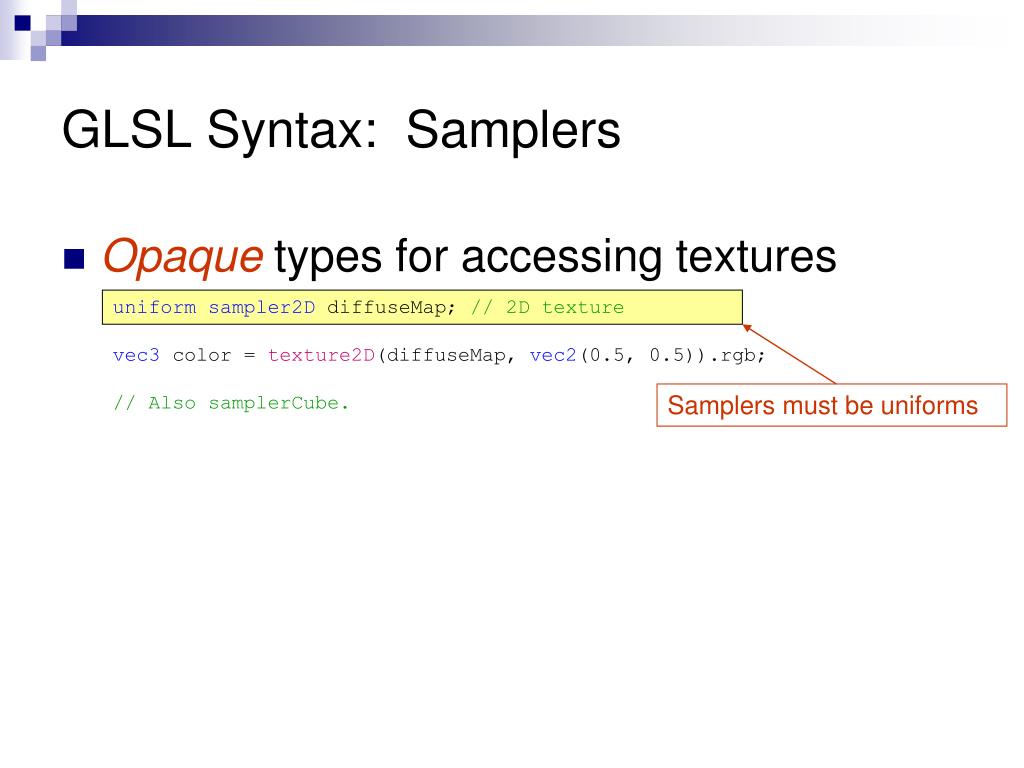 GLSL Syntax: Samplers

Opaque types for accessing textures

uniform sampler2D diffuseMap; // 2D texture

vec3 color = texture2D(diffuseMap, vec2(0.5, 0.5)).rgb;

// Also samplerCube.

Samplers must be uniforms